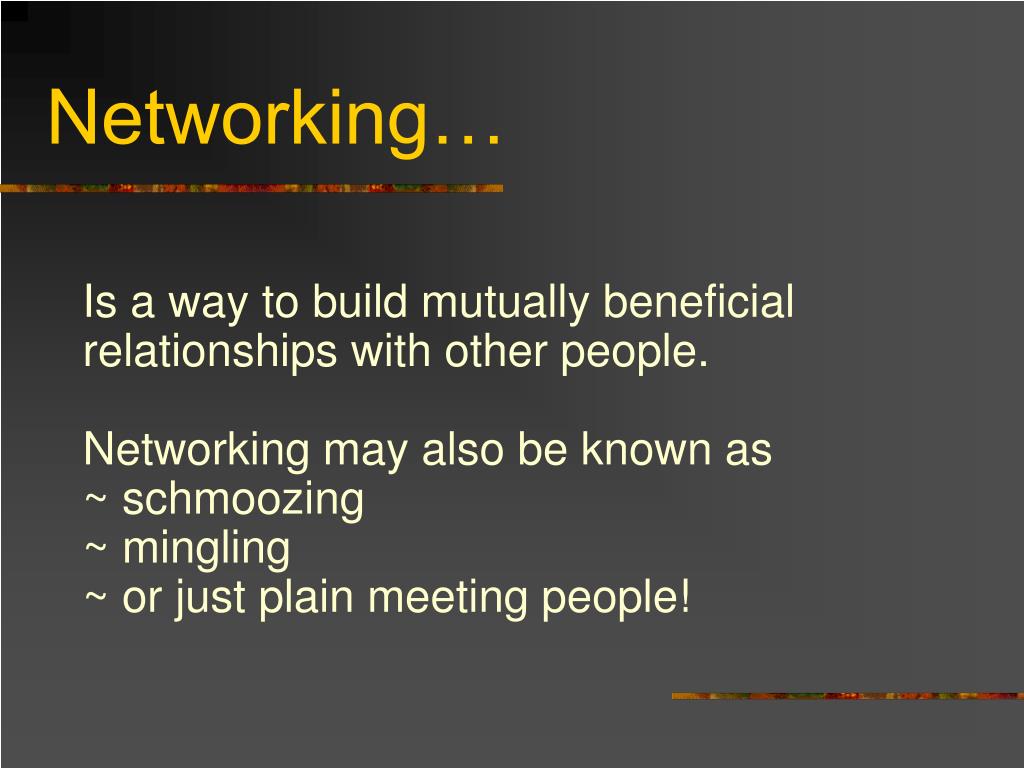 Networking…

Is a way to build mutually beneficial relationships with other people.

Networking may also be known as
~ schmoozing
~ mingling
~ or just plain meeting people!